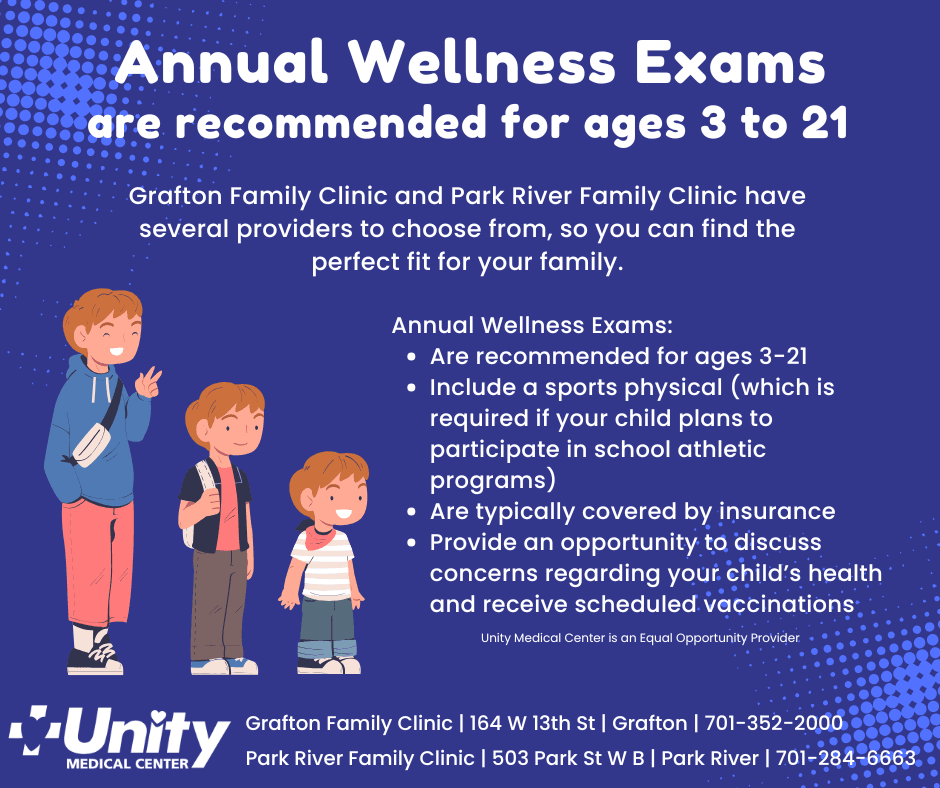 Annual Wellness Exams
are recommended for ages 3 to 21

Grafton Family Clinic and Park River Family Clinic have several providers to choose from, so you can find the perfect fit for your family.

Annual Wellness Exams:
- Are recommended for ages 3-21
- Include a sports physical (which is required if your child plans to participate in school athletic programs)
- Are typically covered by insurance
- Provide an opportunity to discuss concerns regarding your child's health and receive scheduled vaccinations

Unity Medical Center is an Equal Opportunity Provider

Unity MEDICAL CENTER

Grafton Family Clinic | 164 W 13th St | Grafton | 701-352-2000
Park River Family Clinic | 503 Park St W B | Park River | 701-284-6663